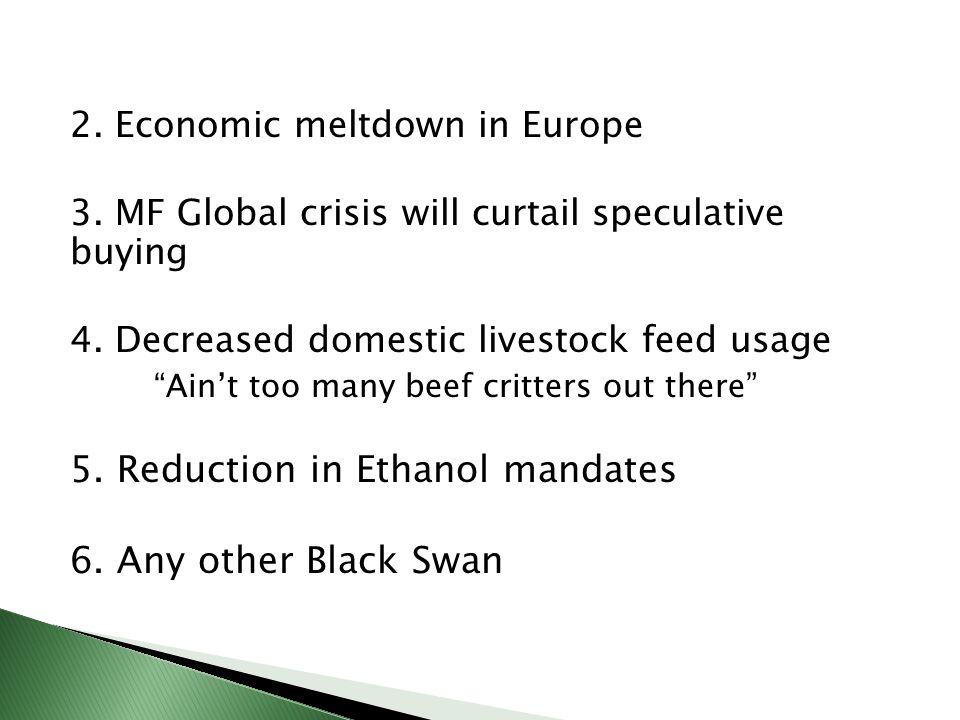 2. Economic meltdown in Europe

3. MF Global crisis will curtail speculative buying

4. Decreased domestic livestock feed usage
“Ain’t too many beef critters out there”

5. Reduction in Ethanol mandates

6. Any other Black Swan